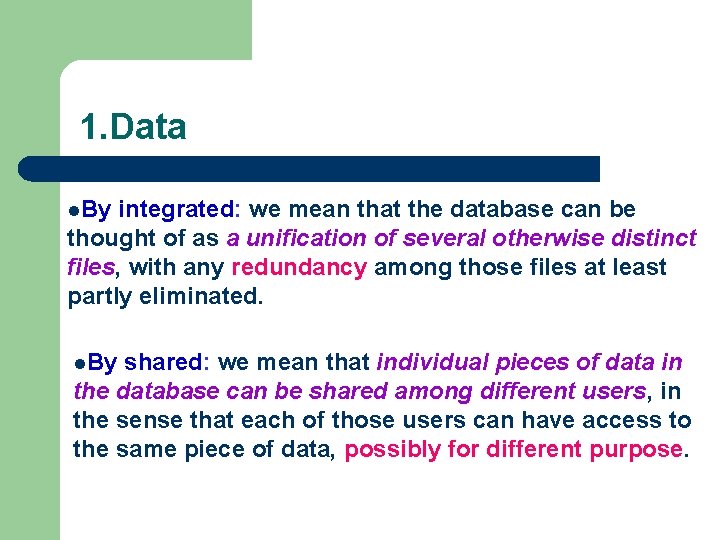 1.Data

●By integrated: we mean that the database can be thought of as a unification of several otherwise distinct files, with any redundancy among those files at least partly eliminated.

●By shared: we mean that individual pieces of data in the database can be shared among different users, in the sense that each of those users can have access to the same piece of data, possibly for different purpose.